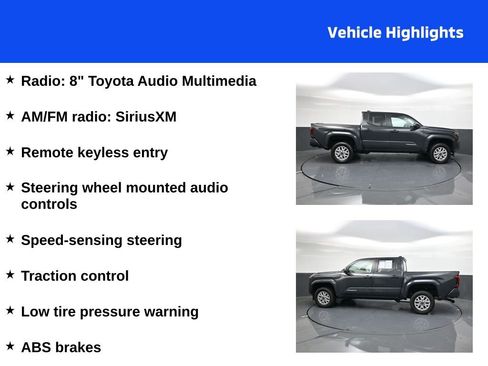 Vehicle Highlights

★ Radio: 8" Toyota Audio Multimedia

★ AM/FM radio: SiriusXM

★ Remote keyless entry

★ Steering wheel mounted audio controls

★ Speed-sensing steering

★ Traction control

★ Low tire pressure warning

★ ABS brakes